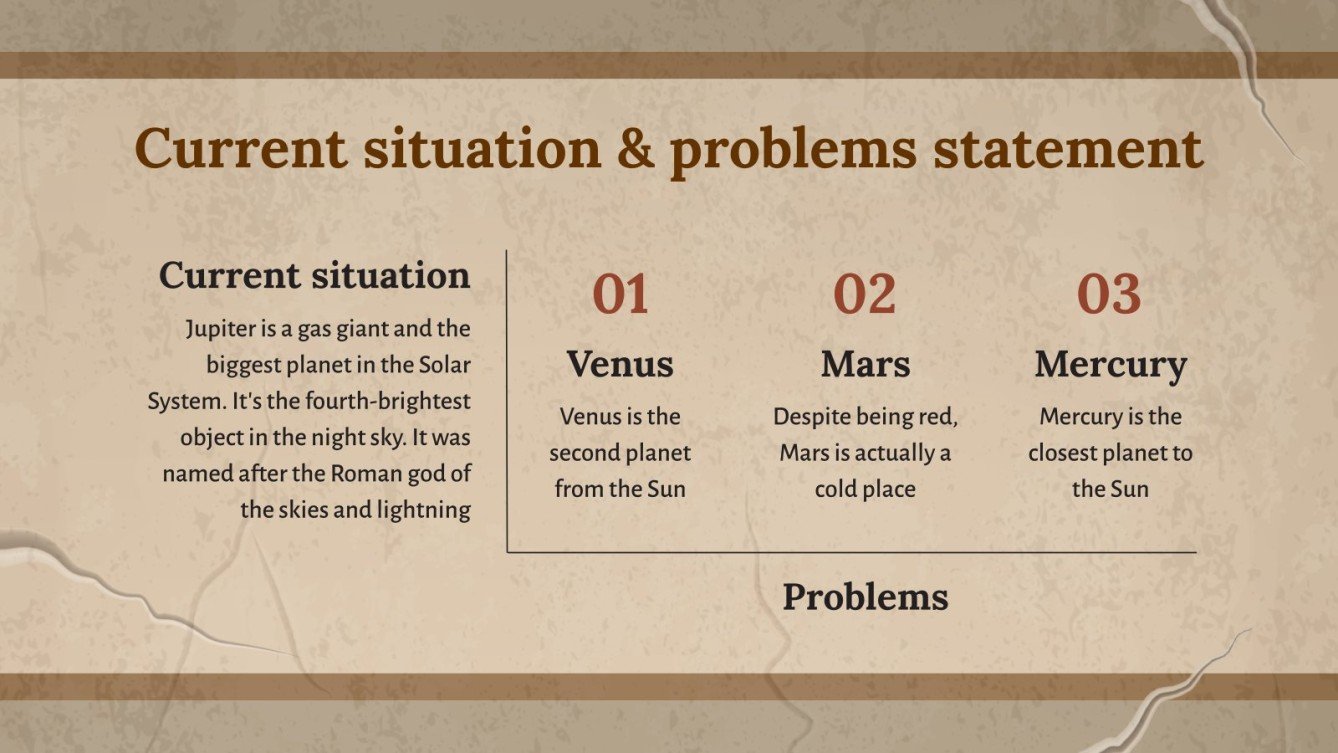 Current situation & problems statement

Current situation

Jupiter is a gas giant and the biggest planet in the Solar System. It's the fourth-brightest object in the night sky. It was named after the Roman god of the skies and lightning

01

Venus

Venus is the second planet from the Sun

02

Mars

Despite being red, Mars is actually a cold place

03

Mercury

Mercury is the closest planet to the Sun

Problems